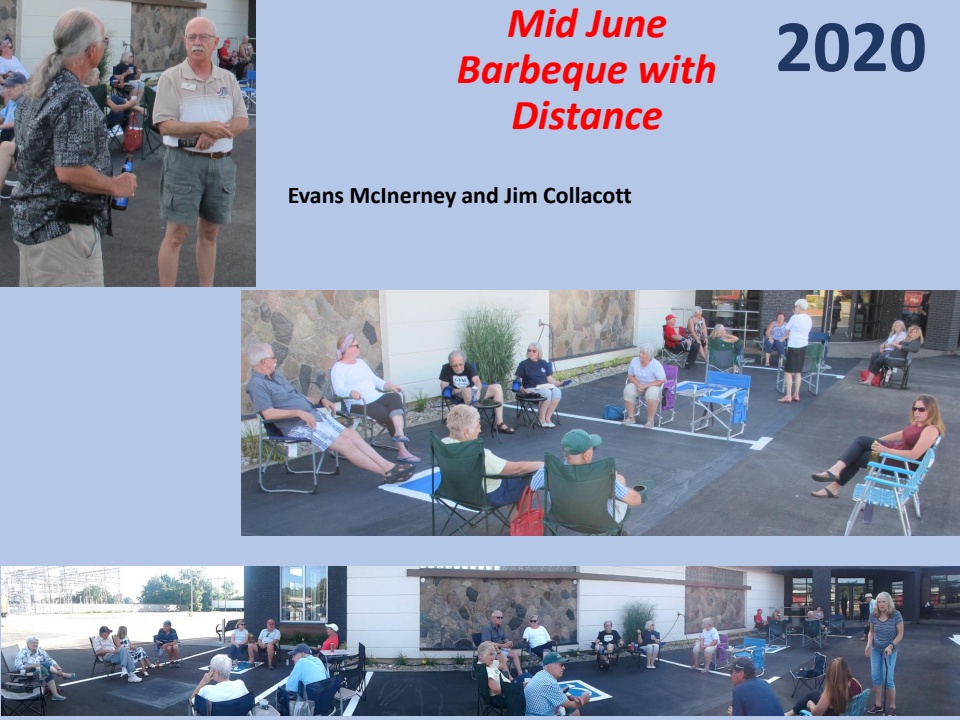 Mid June Barbeque with Distance

2020

Evans McInerney and Jim Collacott